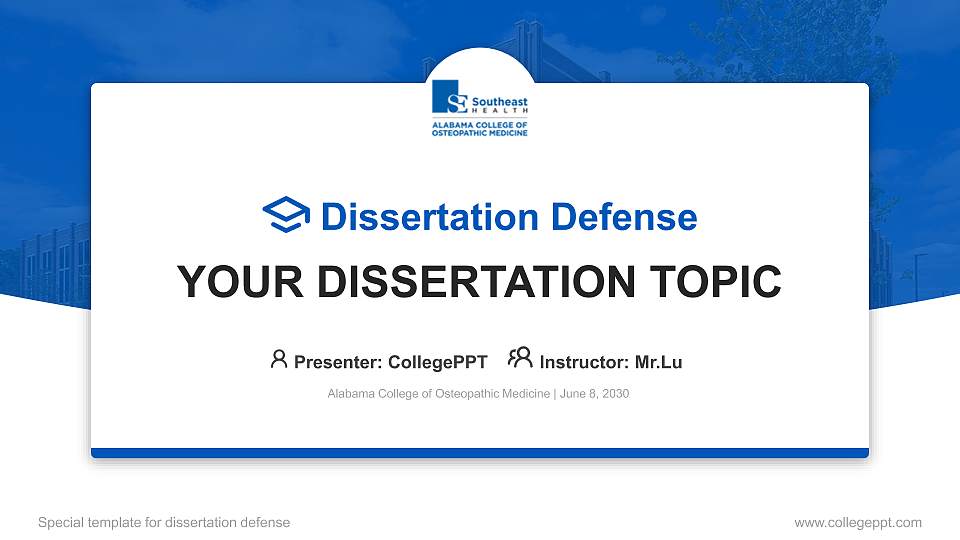 SE Southeast HEALTH
ALABAMA COLLEGE OF OSTEOPATHIC MEDICINE

Dissertation Defense

YOUR DISSERTATION TOPIC

Presenter: CollegePPT Instructor: Mr.Lu

Alabama College of Osteopathic Medicine | June 8, 2030

Special template for dissertation defense

www.collegeppt.com